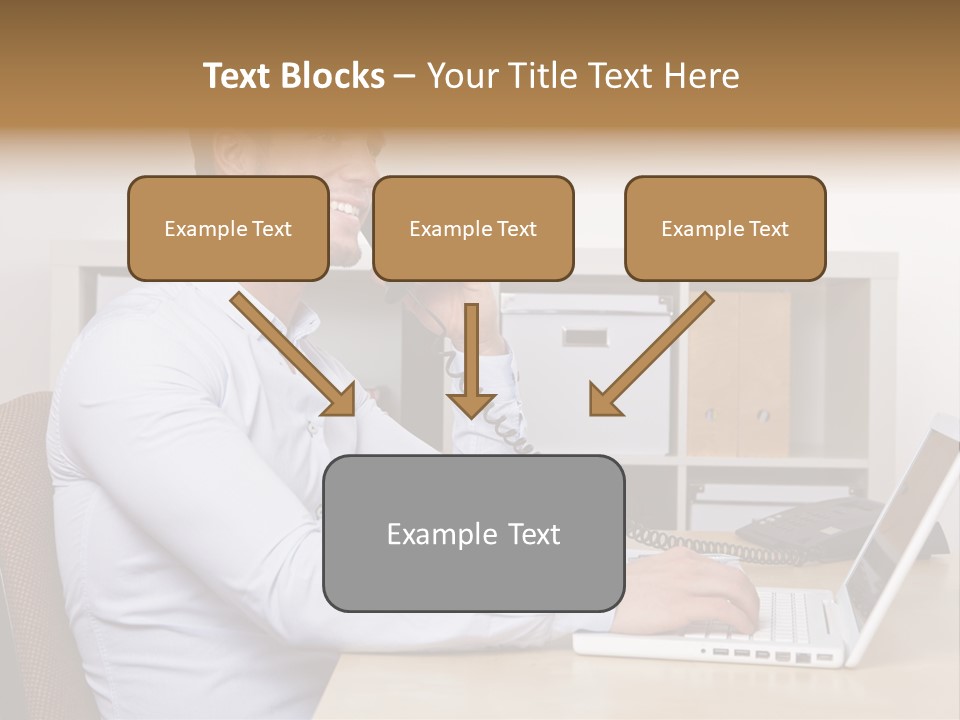 Text Blocks – Your Title Text Here

Example Text

Example Text

Example Text

Example Text